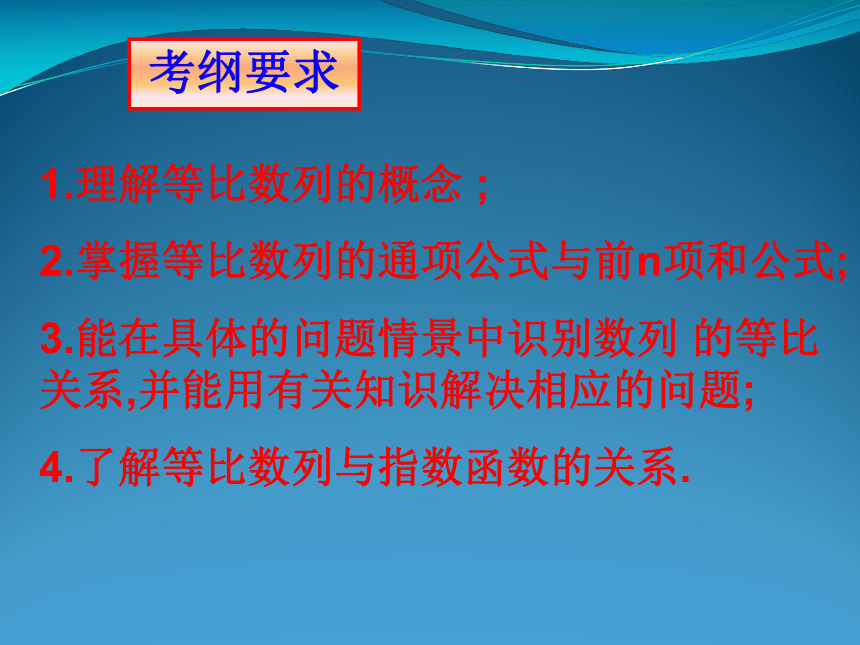 考纲要求

1.理解等比数列的概念；

2.掌握等比数列的通项公式与前n项和公式;

3.能在具体的问题情景中识别数列 的等比关系,并能用有关知识解决相应的问题;

4.了解等比数列与指数函数的关系.